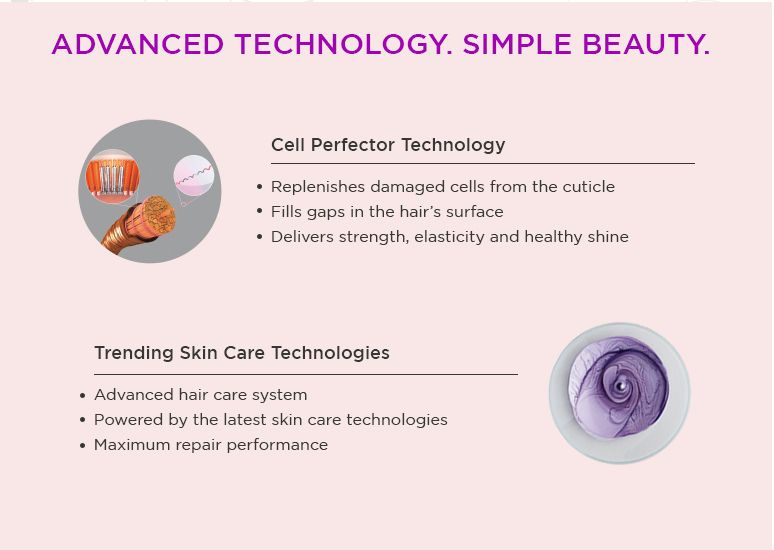 ADVANCED TECHNOLOGY. SIMPLE BEAUTY.

Cell Perfector Technology

• Replenishes damaged cells from the cuticle
• Fills gaps in the hair's surface
• Delivers strength, elasticity and healthy shine

Trending Skin Care Technologies

• Advanced hair care system
• Powered by the latest skin care technologies
• Maximum repair performance